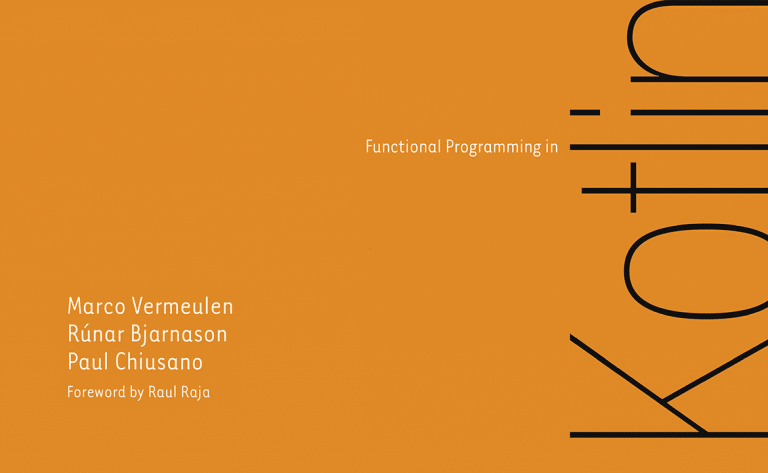 Functional Programming in

Kotlin

Marco Vermeulen
Rúnar Bjarnason
Paul Chiusano

Foreword by Raul Raja